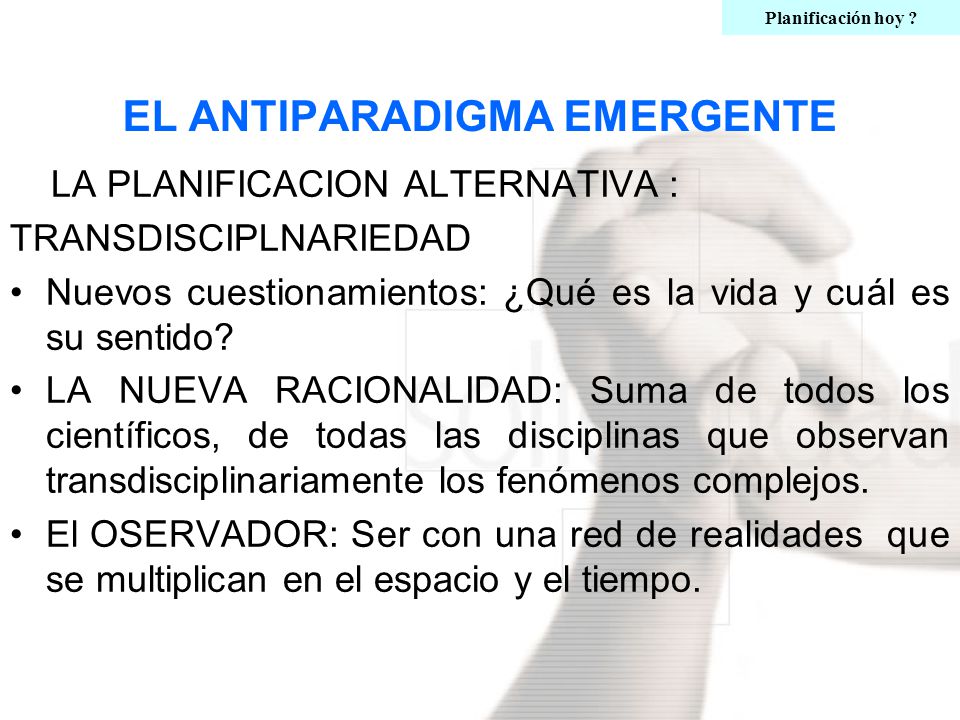 Planificación hoy ?

EL ANTIPARADIGMA EMERGENTE

LA PLANIFICACION ALTERNATIVA :
TRANSDISCIPLNARIEDAD

• Nuevos cuestionamientos: ¿Qué es la vida y cuál es su sentido?

• LA NUEVA RACIONALIDAD: Suma de todos los científicos, de todas las disciplinas que observan transdisciplinariamente los fenómenos complejos.

• El OSERVADOR: Ser con una red de realidades que se multiplican en el espacio y el tiempo.